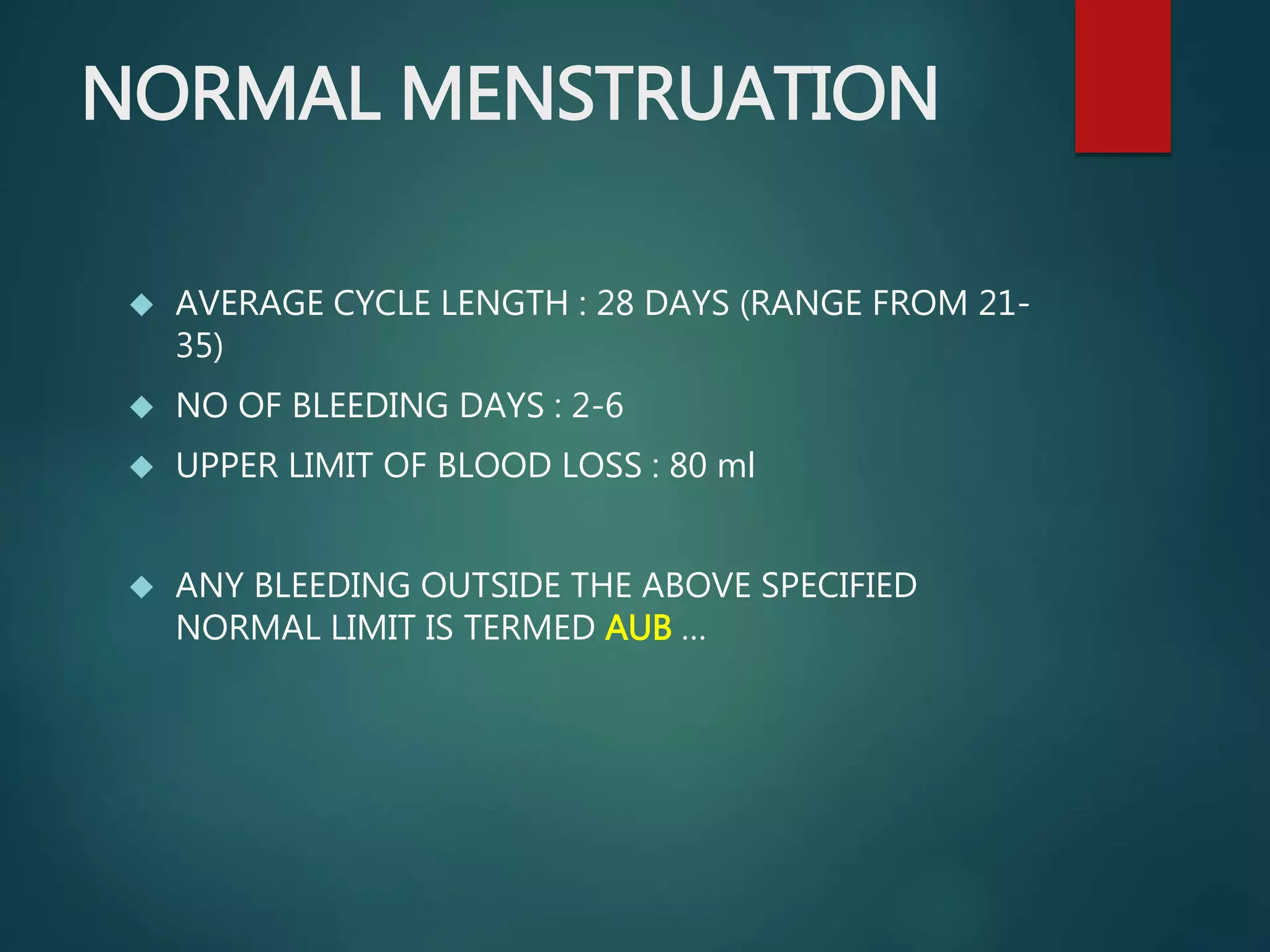 NORMAL MENSTRUATION

◆ AVERAGE CYCLE LENGTH : 28 DAYS (RANGE FROM 21-35)

◆ NO OF BLEEDING DAYS : 2-6

◆ UPPER LIMIT OF BLOOD LOSS : 80 ml

◆ ANY BLEEDING OUTSIDE THE ABOVE SPECIFIED NORMAL LIMIT IS TERMED AUB …